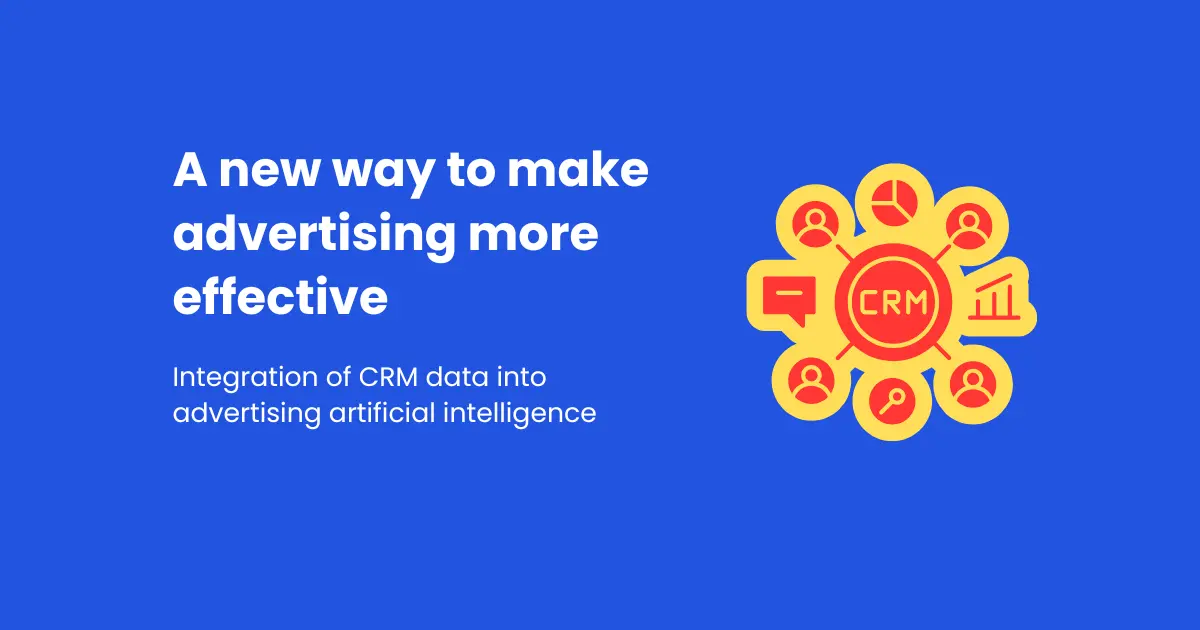 A new way to make advertising more effective

Integration of CRM data into advertising artificial intelligence

CRM